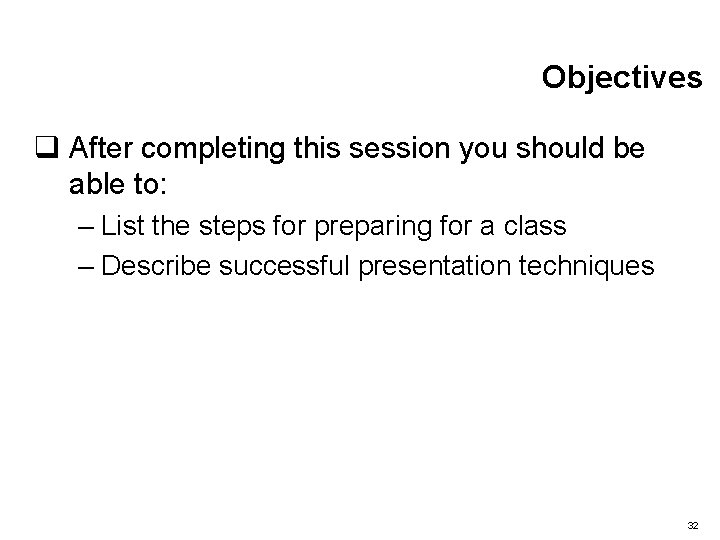 Objectives

❑ After completing this session you should be able to:

– List the steps for preparing for a class

– Describe successful presentation techniques

32